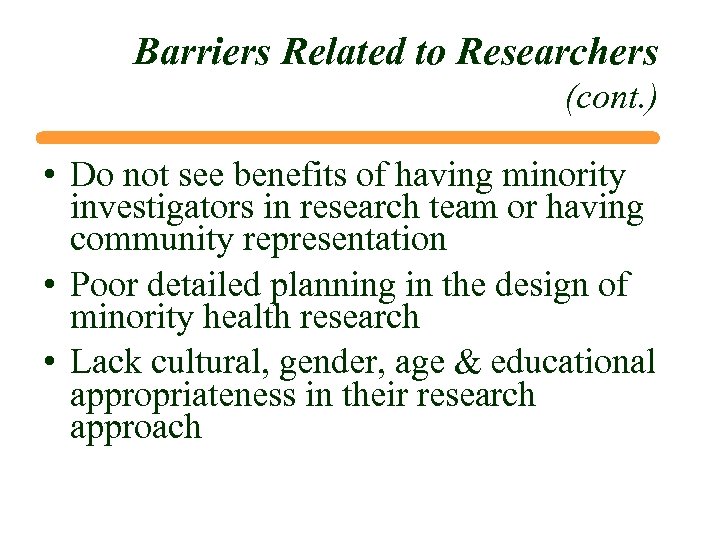 Barriers Related to Researchers (cont.)

• Do not see benefits of having minority investigators in research team or having community representation

• Poor detailed planning in the design of minority health research

• Lack cultural, gender, age & educational appropriateness in their research approach